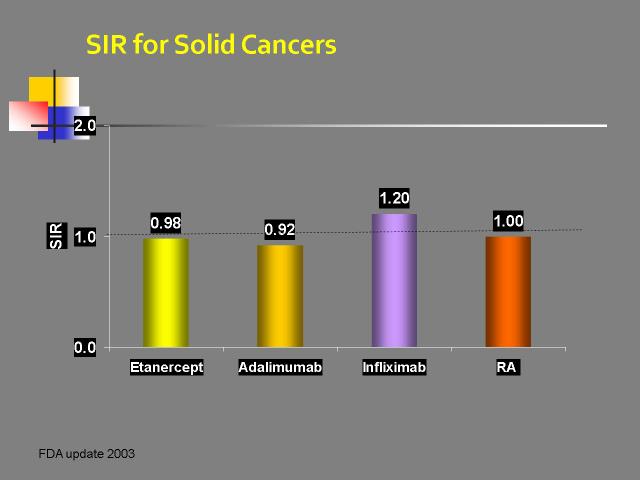 SIR for Solid Cancers

2.0

1.0

0.0

SIR

0.98

0.92

1.20

1.00

Etanercept

Adalimumab

Infliximab

RA

FDA update 2003